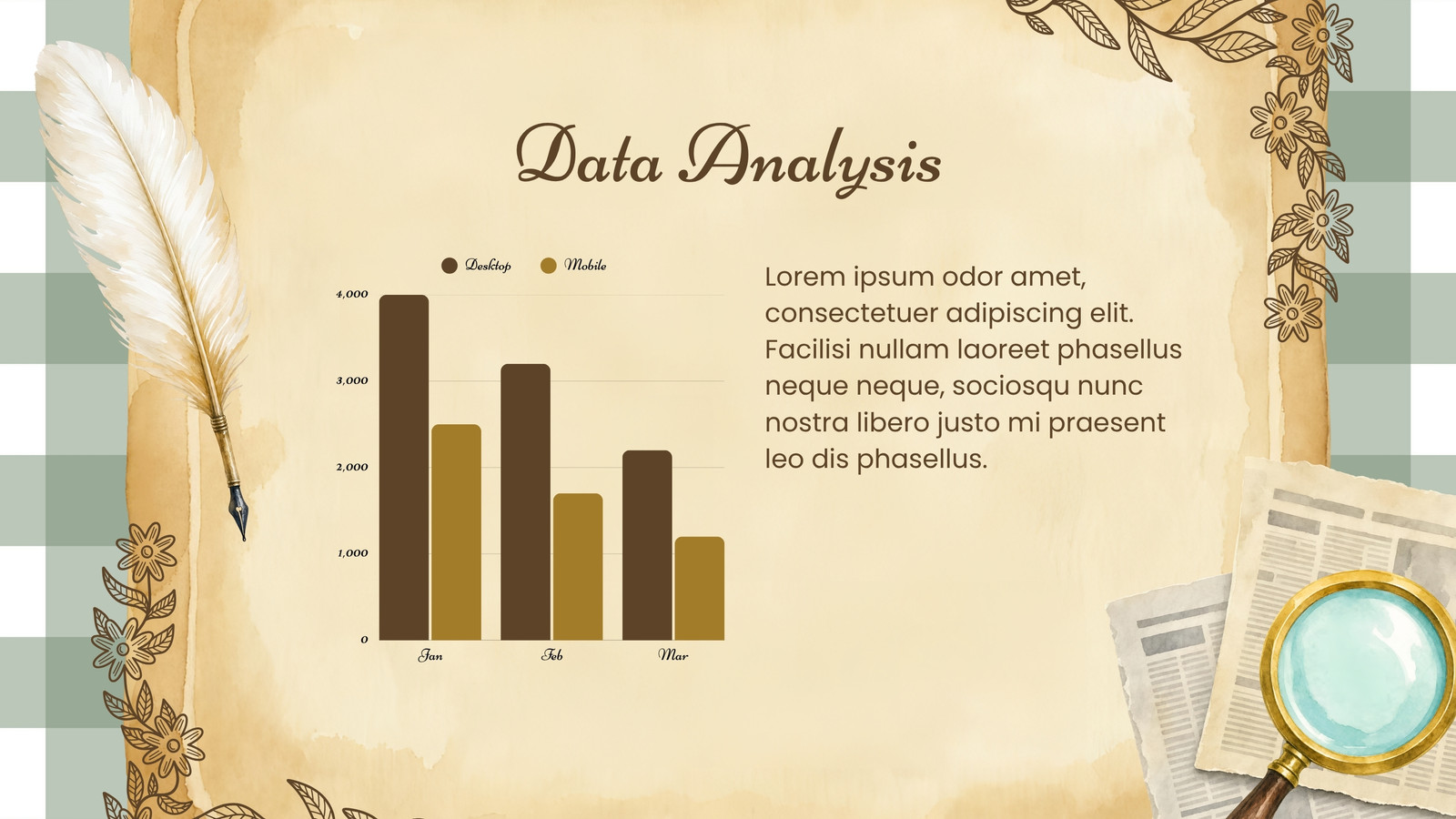 Data Analysis

Desktop Mobile

4,000
3,000
2,000
1,000
0

Jan Feb Mar

Lorem ipsum odor amet, consectetuer adipiscing elit. Facilisi nullam laoreet phasellus neque neque, sociosqu nunc nostra libero justo mi praesent leo dis phasellus.